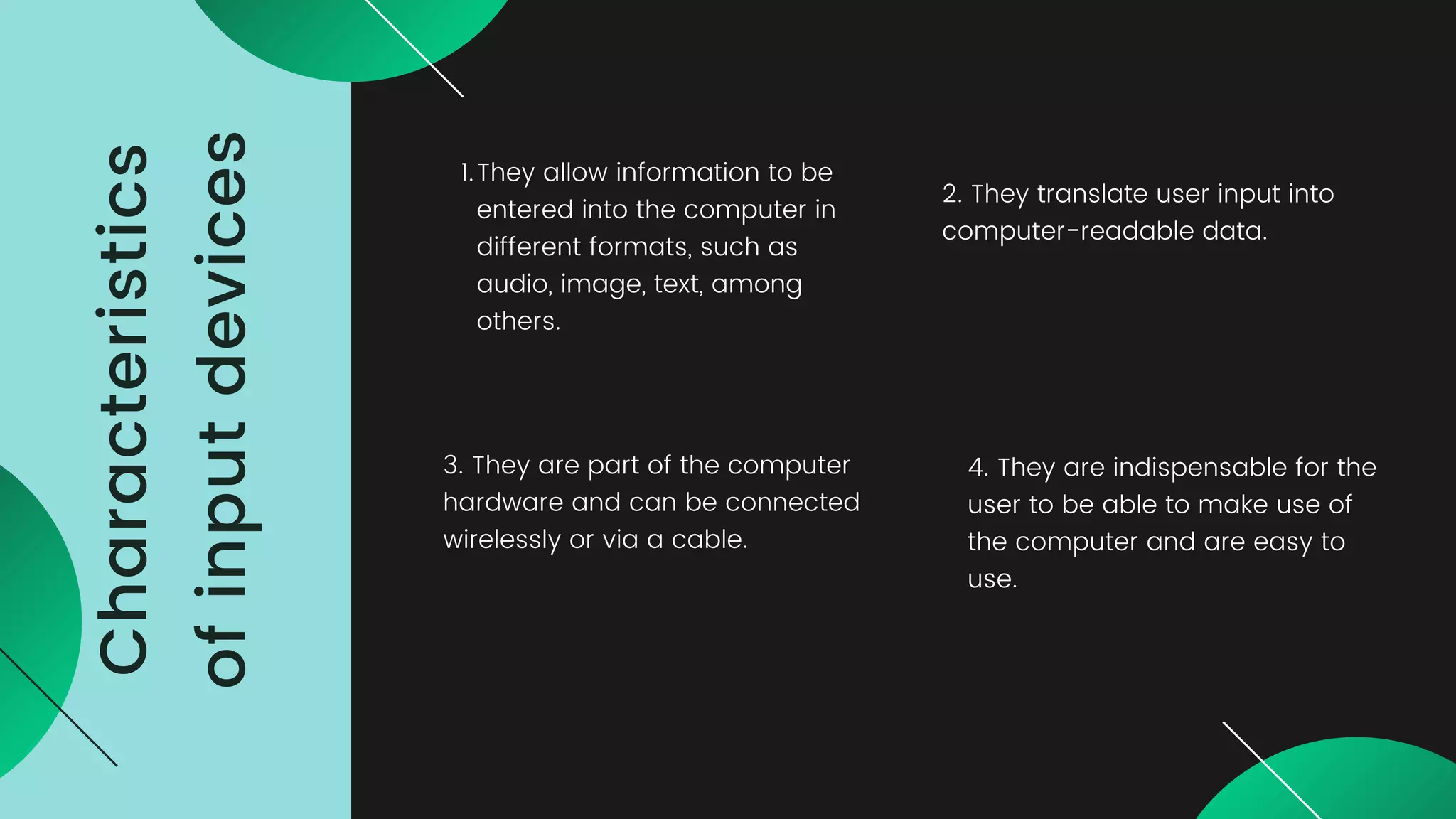 Characteristics of input devices

1. They allow information to be entered into the computer in different formats, such as audio, image, text, among others.

2. They translate user input into computer-readable data.

3. They are part of the computer hardware and can be connected wirelessly or via a cable.

4. They are indispensable for the user to be able to make use of the computer and are easy to use.